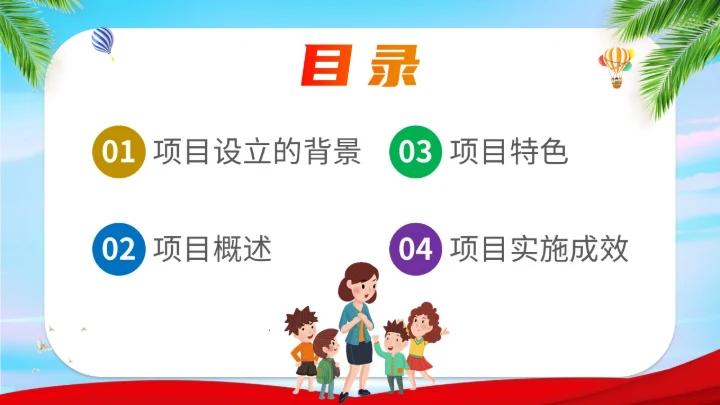 目录

01 项目设立的背景

02 项目概述

03 项目特色

04 项目实施成效